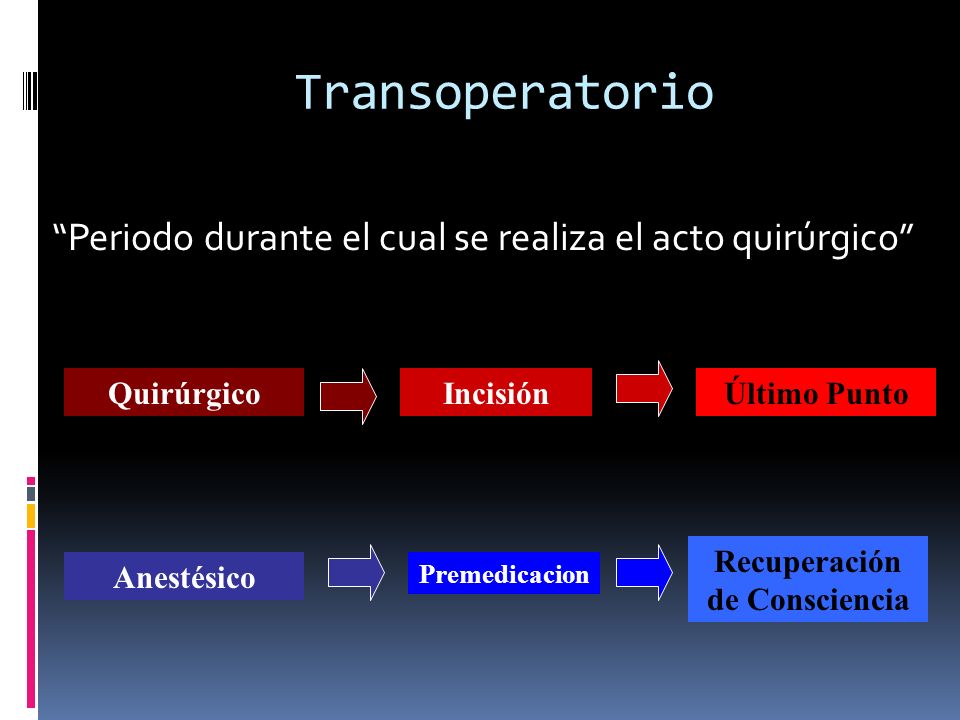 Transoperatorio

“Periodo durante el cual se realiza el acto quirúrgico”

Quirúrgico

Incisión

Último Punto

Anestésico

Premedicacion

Recuperación de Consciencia